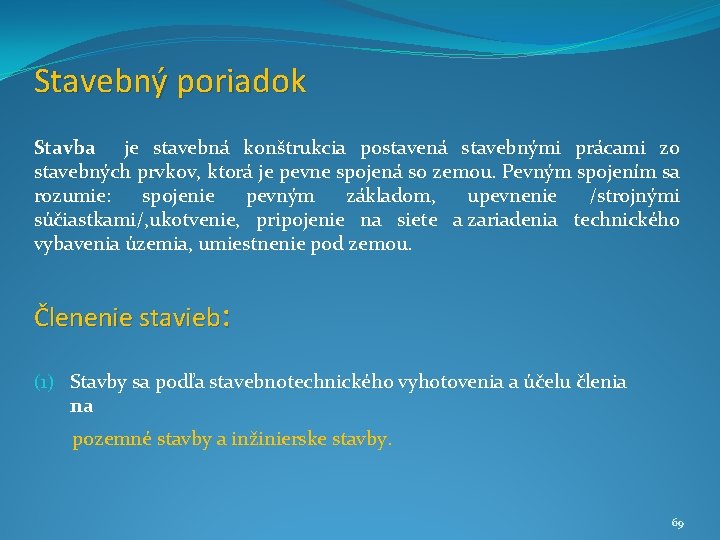 Stavebný poriadok

Stavba je stavebná konštrukcia postavená stavebnými prácami zo stavebných prvkov, ktorá je pevne spojená so zemou. Pevným spojením sa rozumie: spojenie pevným základom, upevnenie /strojnými súčiastkami/,ukotvenie, pripojenie na siete a zariadenia technického vybavenia územia, umiestnenie pod zemou.

Členenie stavieb:

(1) Stavby sa podľa stavebnotechnického vyhotovenia a účelu členia na

pozemné stavby a inžinierske stavby.

69